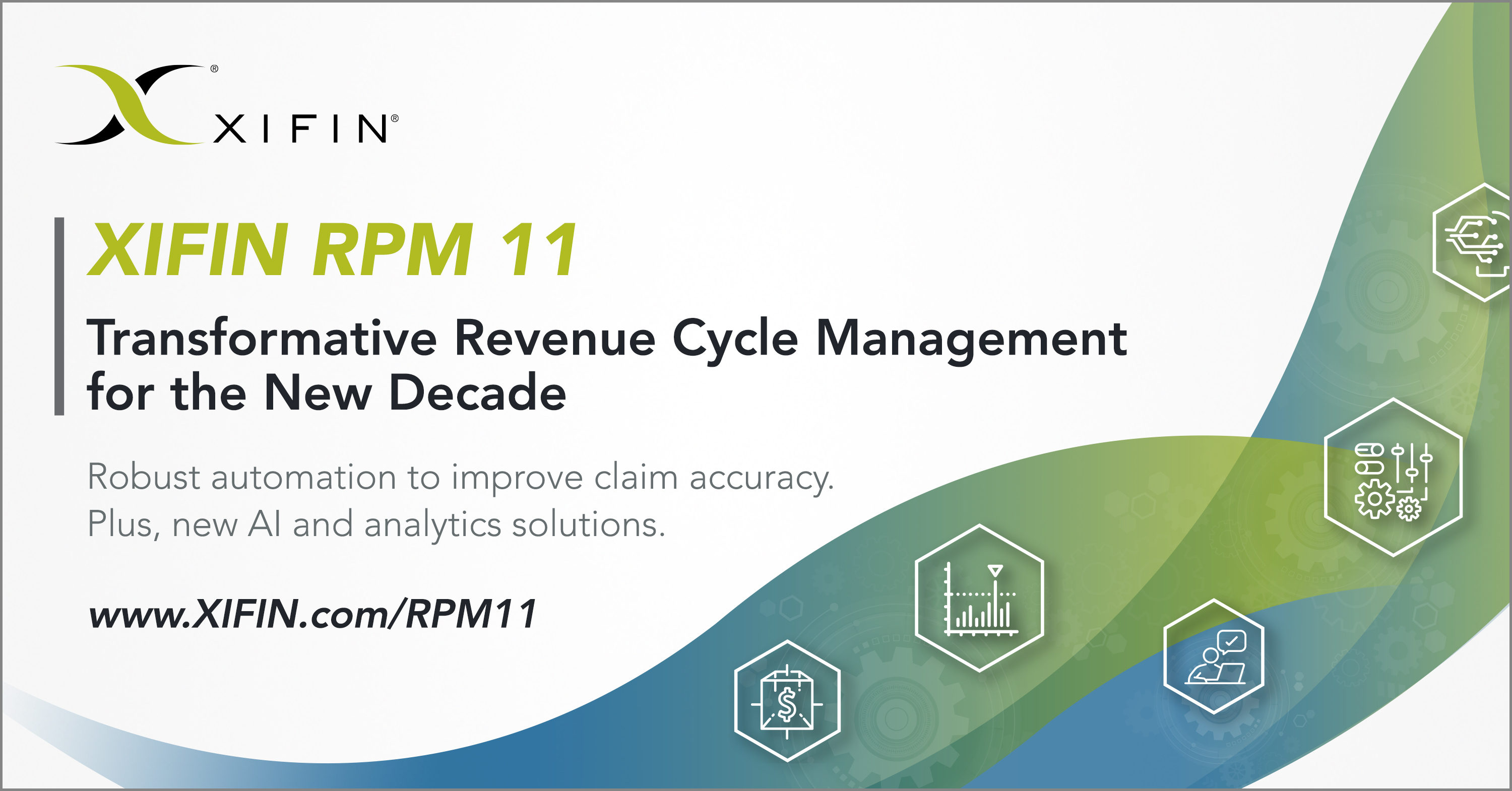 XIFIN®

XIFIN RPM 11

Transformative Revenue Cycle Management for the New Decade

Robust automation to improve claim accuracy. Plus, new AI and analytics solutions.

www.XIFIN.com/RPM11